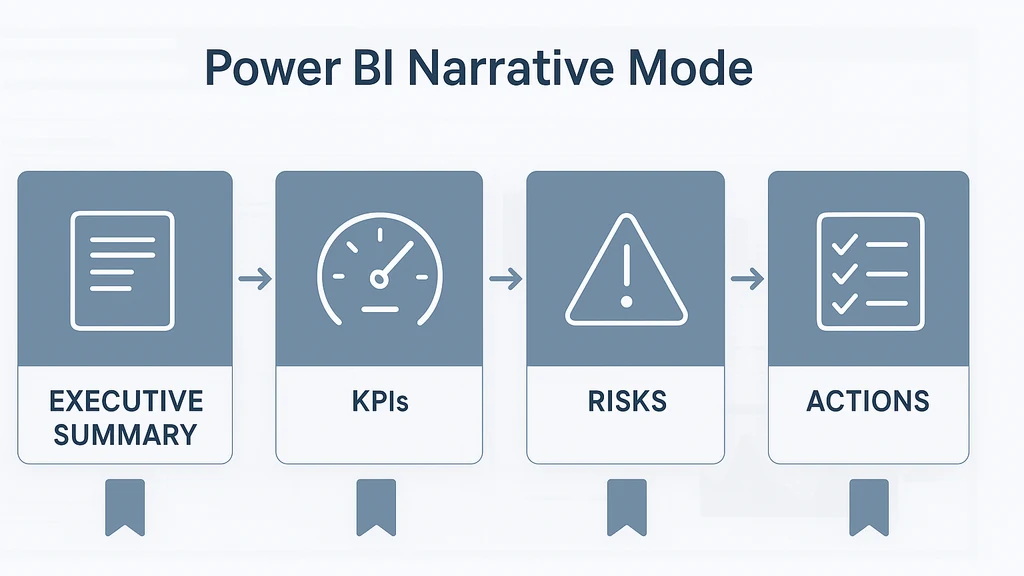 Power BI Narrative Mode

EXECUTIVE SUMMARY

KPIs

RISKS

ACTIONS